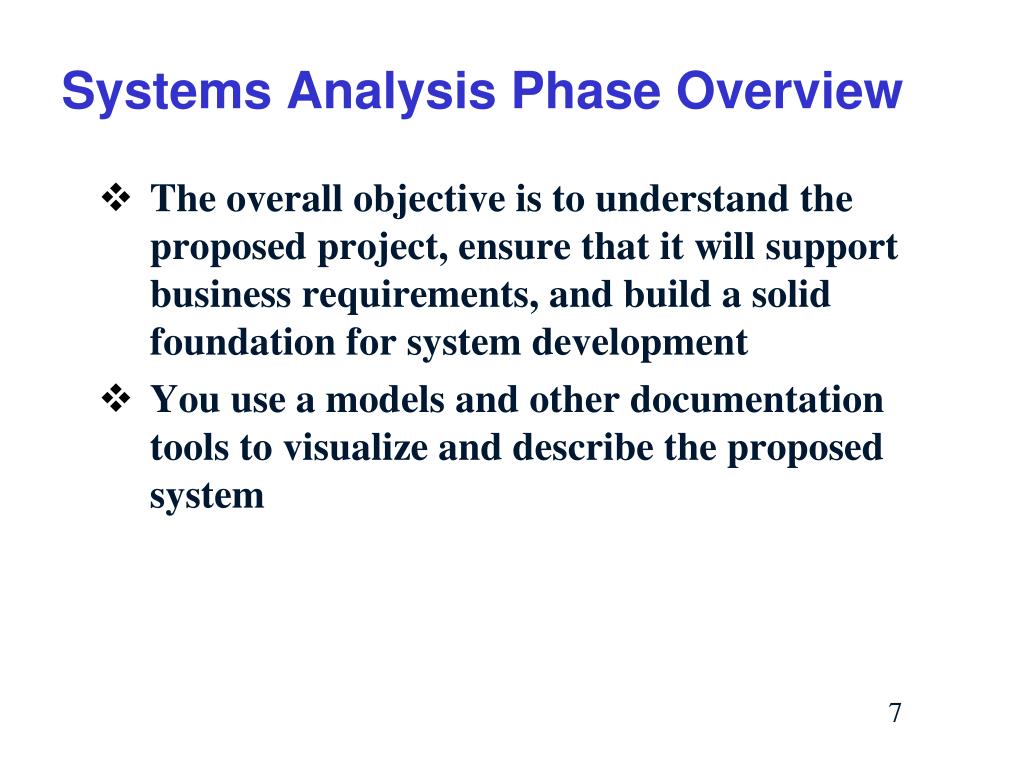 Systems Analysis Phase Overview

❖ The overall objective is to understand the proposed project, ensure that it will support business requirements, and build a solid foundation for system development

❖ You use a models and other documentation tools to visualize and describe the proposed system

7